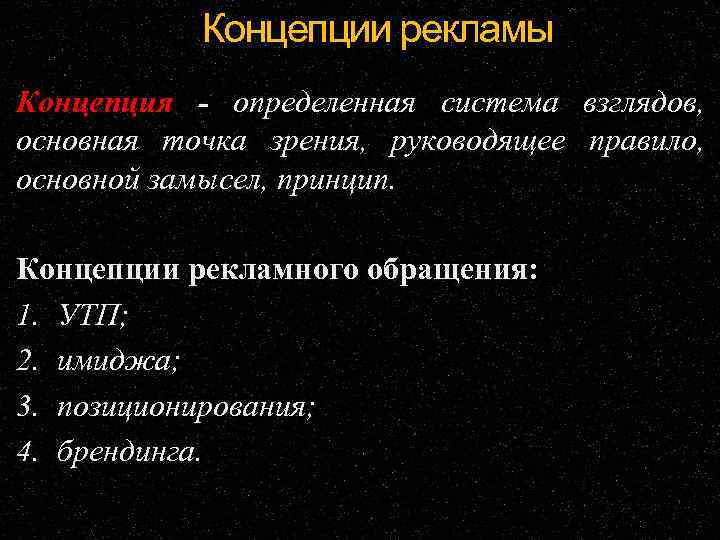 Концепции рекламы

Концепция - определенная система взглядов, основная точка зрения, руководящее правило, основной замысел, принцип.

Концепции рекламного обращения:
1. УТП;
2. имиджа;
3. позиционирования;
4. брендинга.